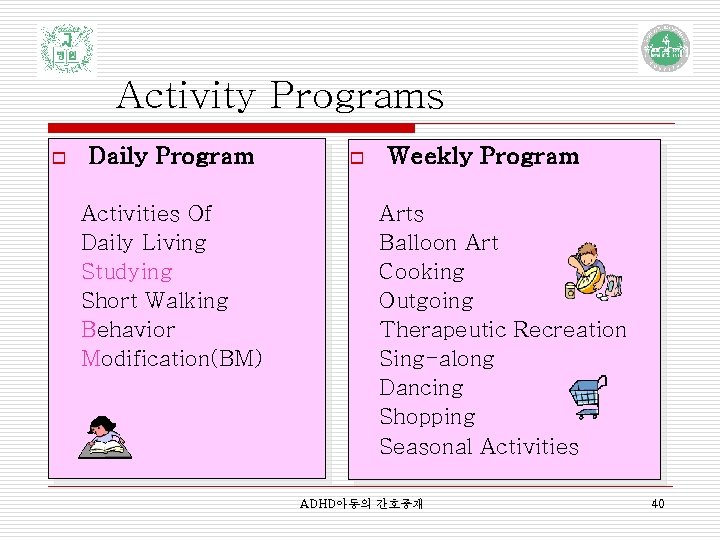 Activity Programs

Daily Program

Activities Of
Daily Living
Studying
Short Walking
Behavior
Modification(BM)

Weekly Program

Arts
Balloon Art
Cooking
Outgoing
Therapeutic Recreation
Sing-along
Dancing
Shopping
Seasonal Activities

ADHD아동의 간호중재

40